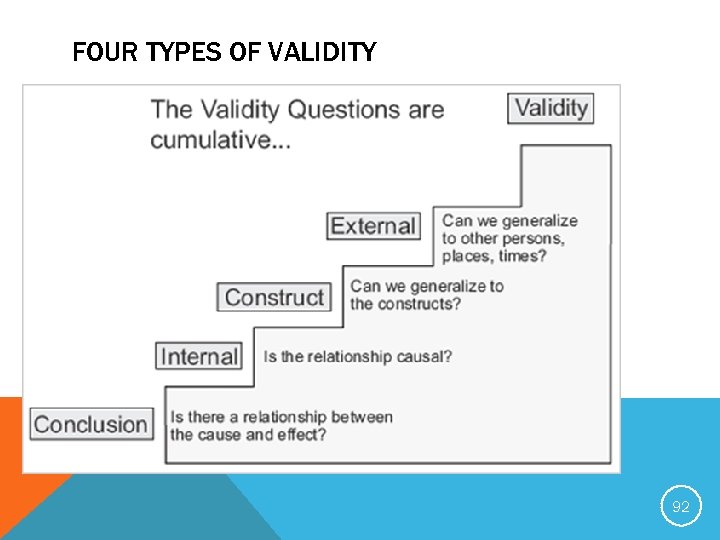 FOUR TYPES OF VALIDITY

The Validity Questions are cumulative...

Validity

External

Can we generalize to other persons, places, times?

Construct

Can we generalize to the constructs?

Internal

Is the relationship causal?

Conclusion

Is there a relationship between the cause and effect?

92